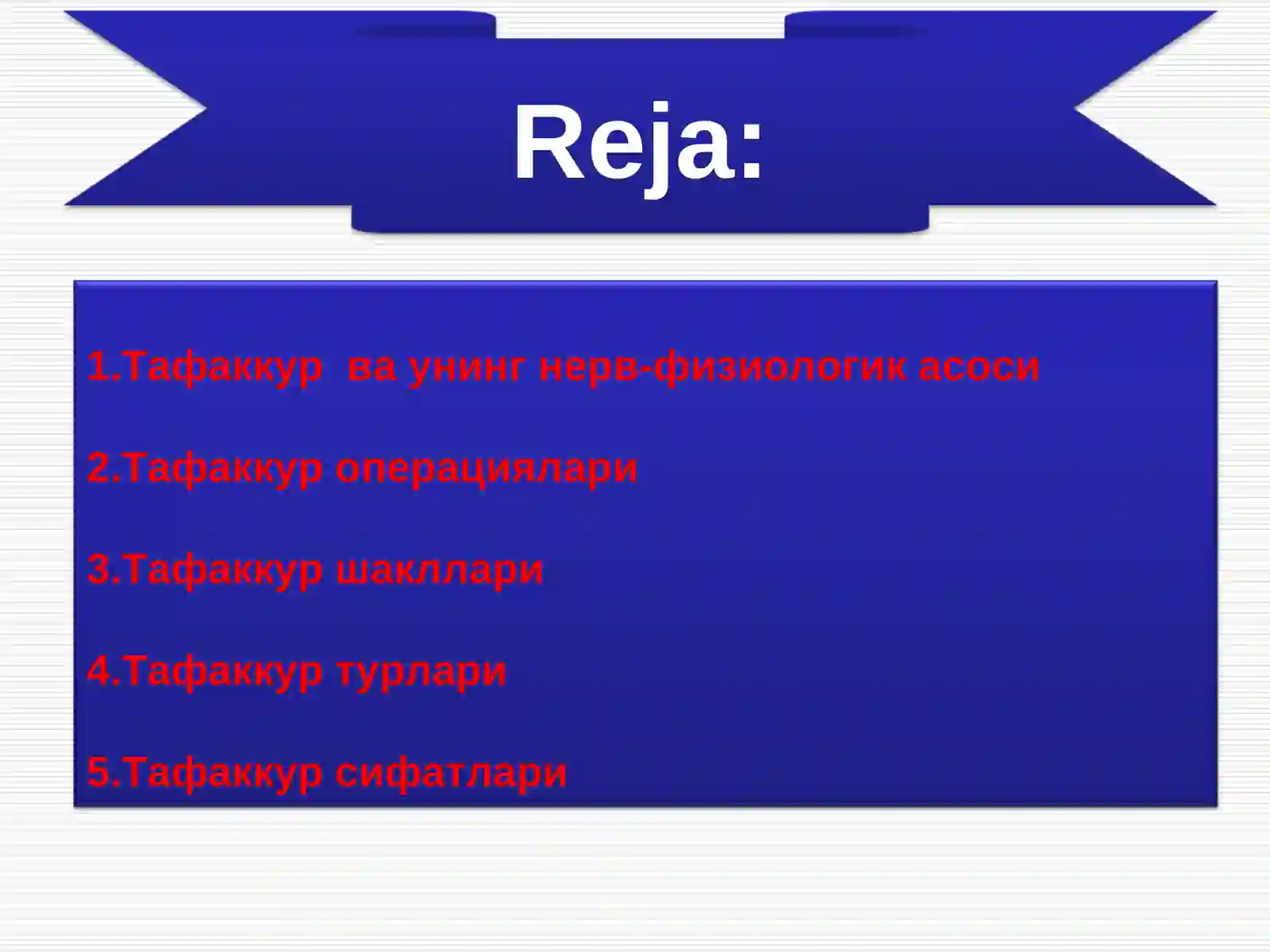 Reja:

1.Тафаккур ва унинг нерв-физиологик асоси

2.Тафаккур операциялари

3.Тафаккур шакллари

4.Тафаккур турлари

5.Тафаккур сифатлари